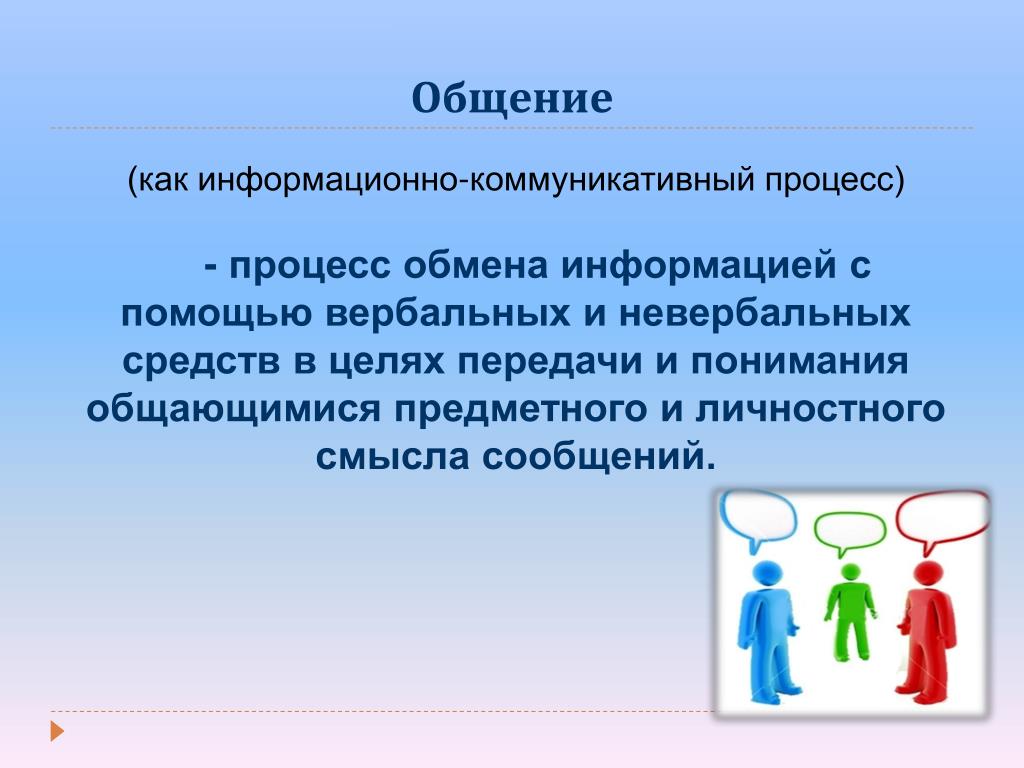 Общение

(как информационно-коммуникативный процесс)

- процесс обмена информацией с помощью вербальных и невербальных средств в целях передачи и понимания общающимися предметного и личностного смысла сообщений.